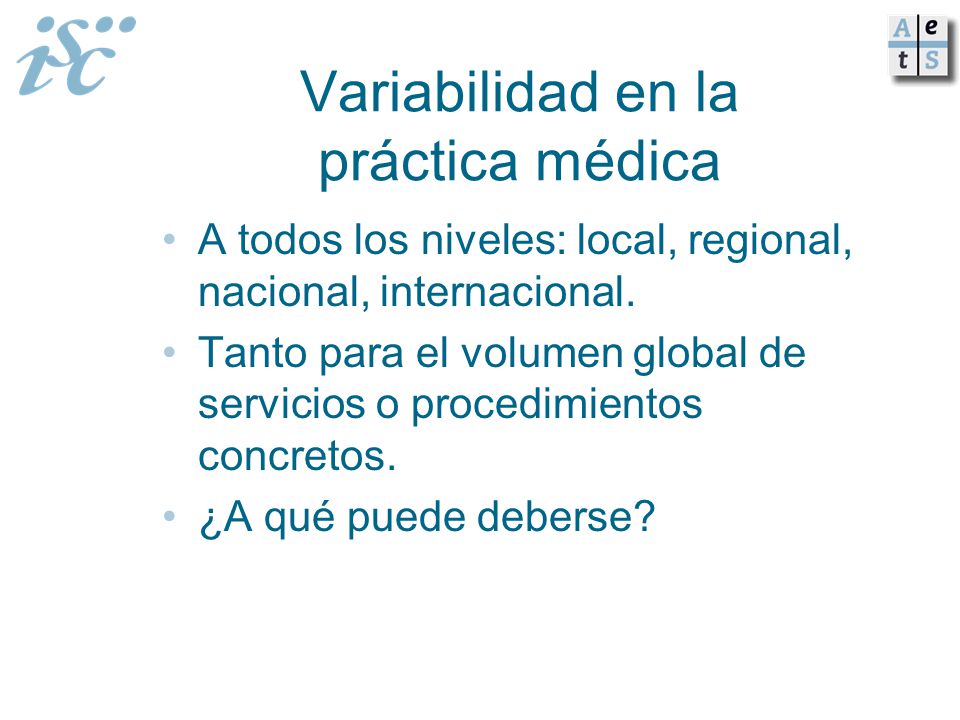 isc

A e
t S

Variabilidad en la práctica médica

• A todos los niveles: local, regional, nacional, internacional.
• Tanto para el volumen global de servicios o procedimientos concretos.
• ¿A qué puede deberse?